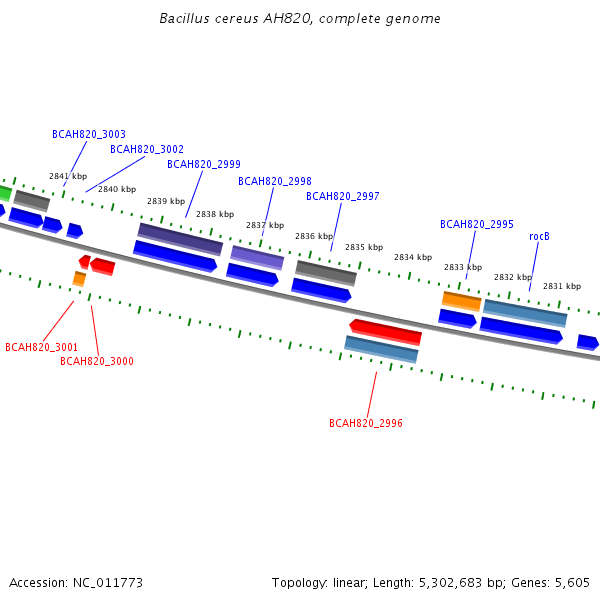 Bacillus cereus AH820, complete genome

BCAH820_3003
BCAH820_3002
BCAH820_2999
BCAH820_2998
BCAH820_2997
BCAH820_2995
rocB

2841 kbp
2840 kbp
2839 kbp
2838 kbp
2837 kbp
2836 kbp
2835 kbp
2834 kbp
2833 kbp
2832 kbp
2831 kbp

BCAH820_3001
BCAH820_3000
BCAH820_2996

Accession: NC_011773
Topology: linear; Length: 5,302,683 bp; Genes: 5,605